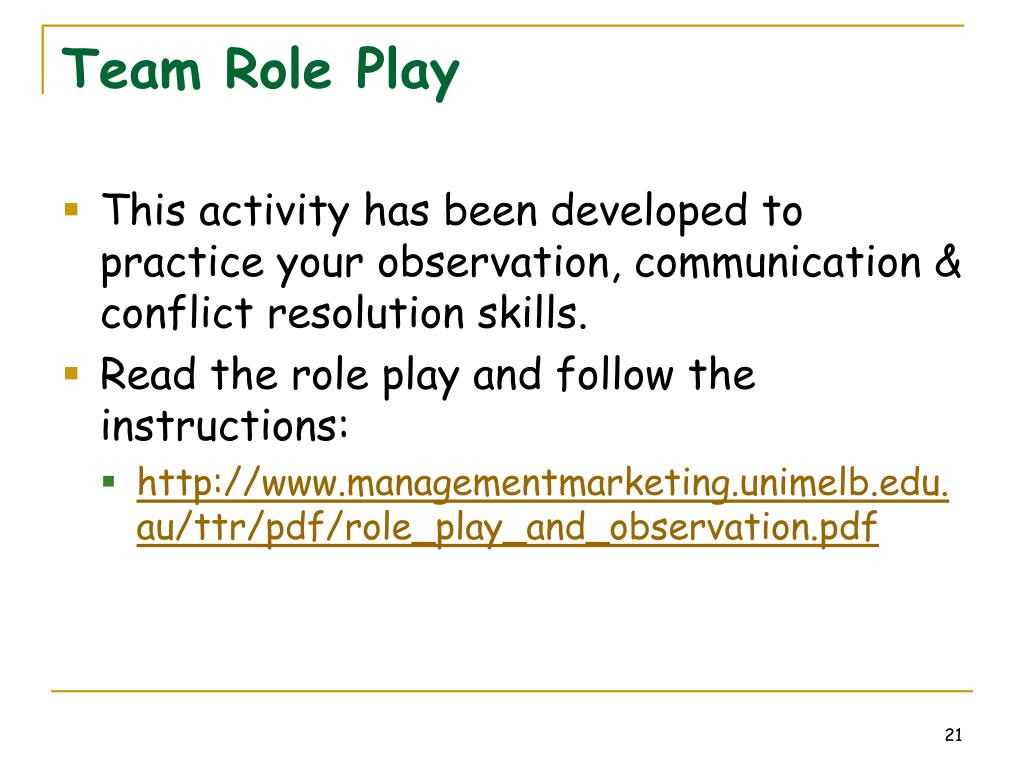 Team Role Play

- This activity has been developed to practice your observation, communication & conflict resolution skills.
- Read the role play and follow the instructions:
  - http://www.managementmarketing.unimelb.edu.au/ttr/pdf/role_play_and_observation.pdf

21